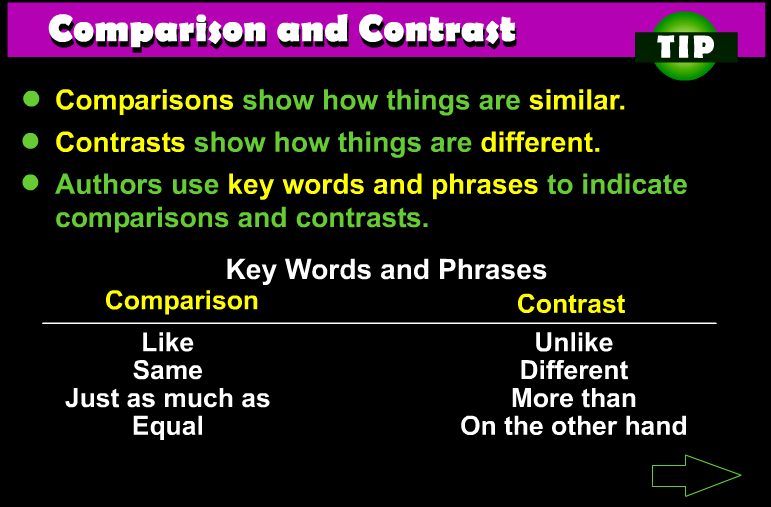 Comparison and Contrast

TIP

- Comparisons show how things are similar.
- Contrasts show how things are different.
- Authors use key words and phrases to indicate comparisons and contrasts.

Key Words and Phrases

| Comparison | Contrast |
|---|---|
| Like | Unlike |
| Same | Different |
| Just as much as | More than |
| Equal | On the other hand |